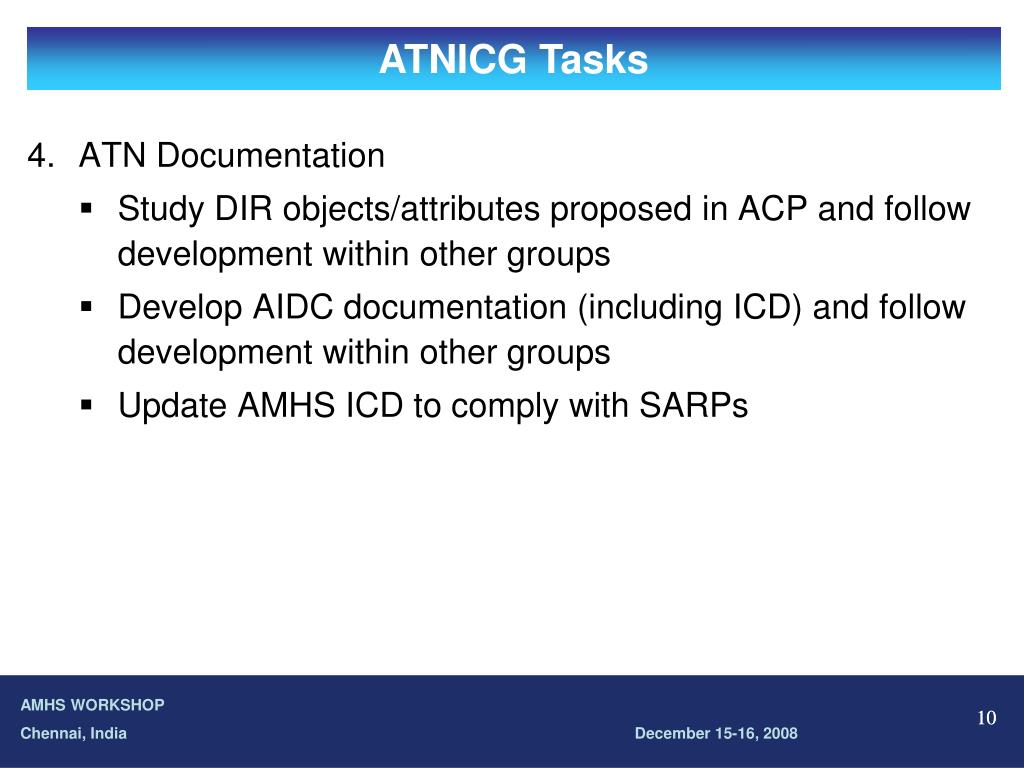 ATNICG Tasks

4. ATN Documentation

▪ Study DIR objects/attributes proposed in ACP and follow development within other groups

▪ Develop AIDC documentation (including ICD) and follow development within other groups

▪ Update AMHS ICD to comply with SARPs

AMHS WORKSHOP

Chennai, India

December 15-16, 2008

10